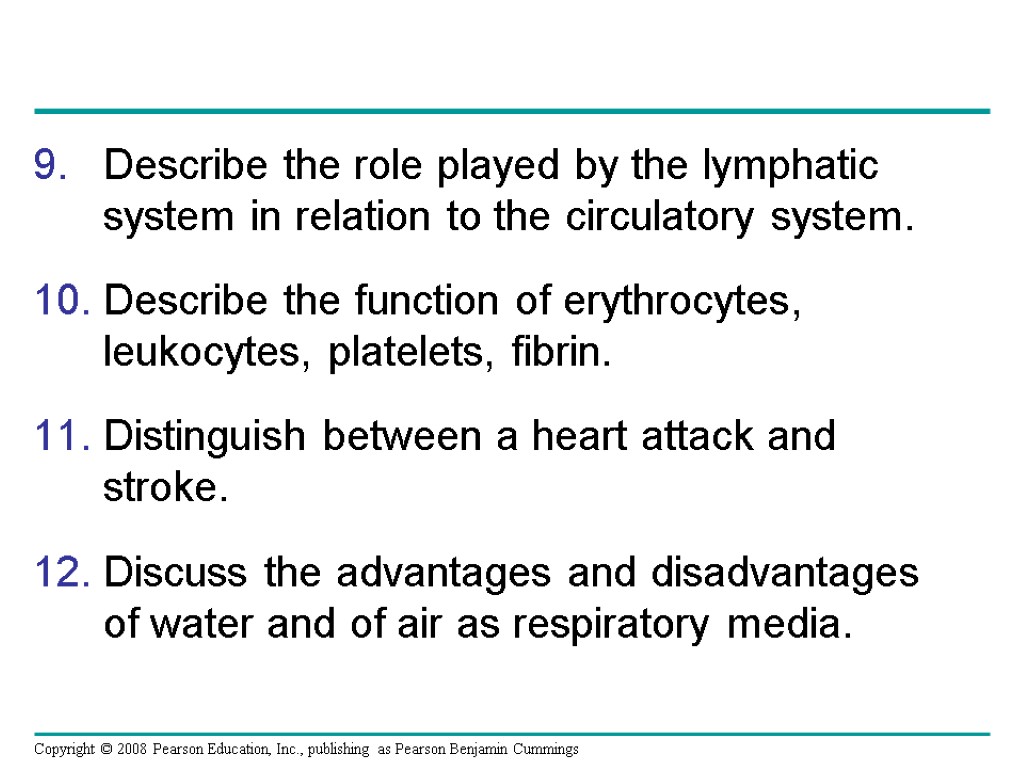 9. Describe the role played by the lymphatic system in relation to the circulatory system.

10. Describe the function of erythrocytes, leukocytes, platelets, fibrin.

11. Distinguish between a heart attack and stroke.

12. Discuss the advantages and disadvantages of water and of air as respiratory media.

Copyright © 2008 Pearson Education, Inc., publishing as Pearson Benjamin Cummings